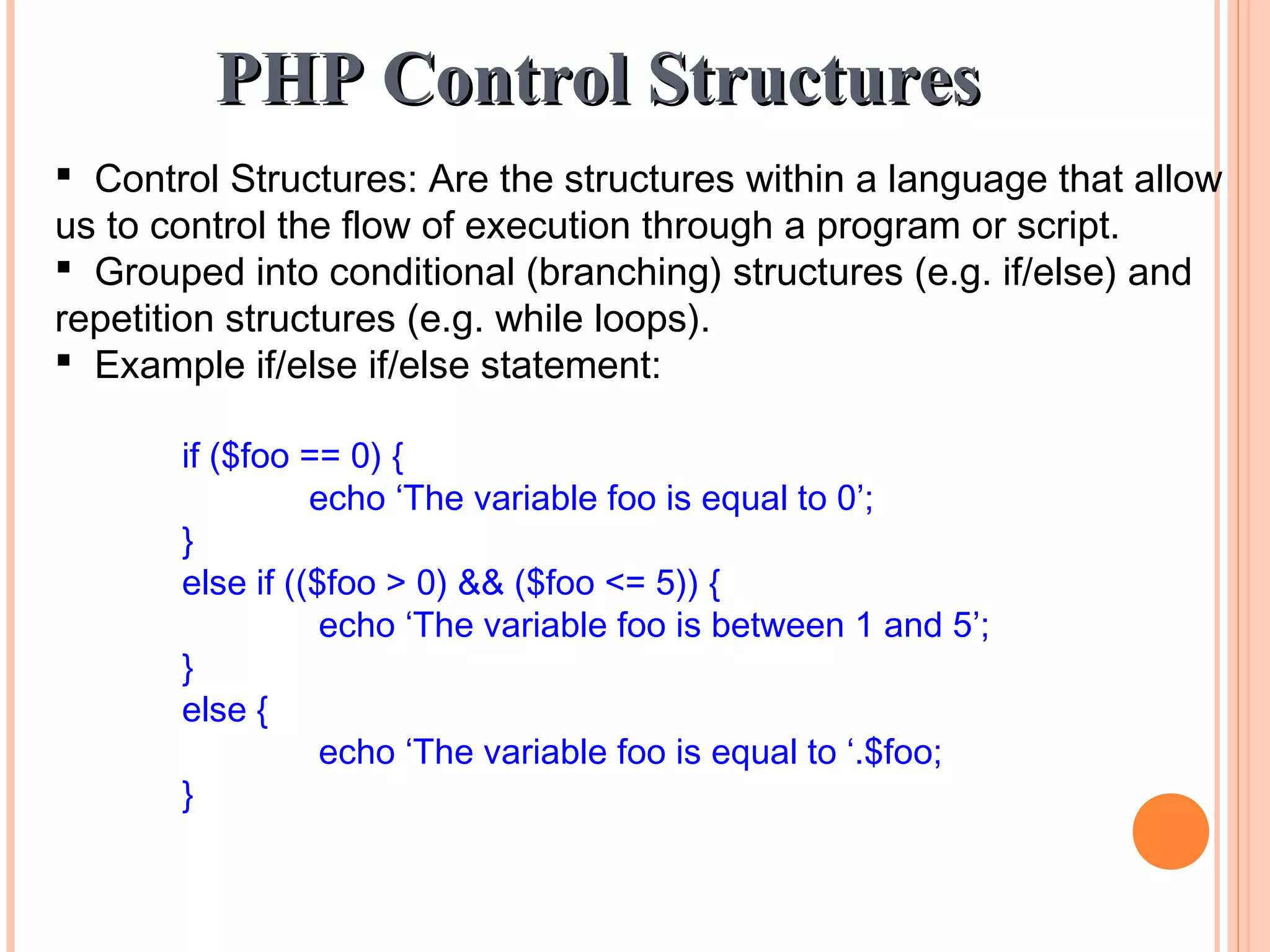 PHP Control Structures

▪ Control Structures: Are the structures within a language that allow us to control the flow of execution through a program or script.
▪ Grouped into conditional (branching) structures (e.g. if/else) and repetition structures (e.g. while loops).
▪ Example if/else if/else statement:

if ($foo == 0) {
echo ‘The variable foo is equal to 0’;
}
else if (($foo > 0) && ($foo <= 5)) {
echo ‘The variable foo is between 1 and 5’;
}
else {
echo ‘The variable foo is equal to ‘.$foo;
}